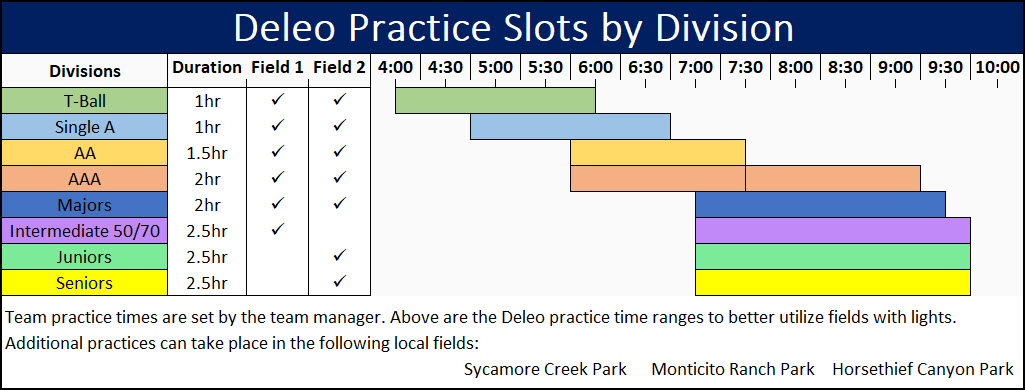 Deleo Practice Slots by Division

| Divisions | Duration | Field 1 | Field 2 | 4:00 | 4:30 | 5:00 | 5:30 | 6:00 | 6:30 | 7:00 | 7:30 | 8:00 | 8:30 | 9:00 | 9:30 | 10:00 |
|---|---|---|---|---|---|---|---|---|---|---|---|---|---|---|---|---|
| T-Ball | 1hr | ✓ | ✓ | | | | | | | | | | | | | |
| Single A | 1hr | ✓ | ✓ | | | | | | | | | | | | | |
| AA | 1.5hr | ✓ | ✓ | | | | | | | | | | | | | |
| AAA | 2hr | ✓ | ✓ | | | | | | | | | | | | | |
| Majors | 2hr | ✓ | ✓ | | | | | | | | | | | | | |
| Intermediate 50/70 | 2.5hr | ✓ | | | | | | | | | | | | | | |
| Juniors | 2.5hr | | ✓ | | | | | | | | | | | | | |
| Seniors | 2.5hr | | ✓ | | | | | | | | | | | | | |

Team practice times are set by the team manager. Above are the Deleo practice time ranges to better utilize fields with lights.
Additional practices can take place in the following local fields:
Sycamore Creek Park Monticito Ranch Park Horsethief Canyon Park